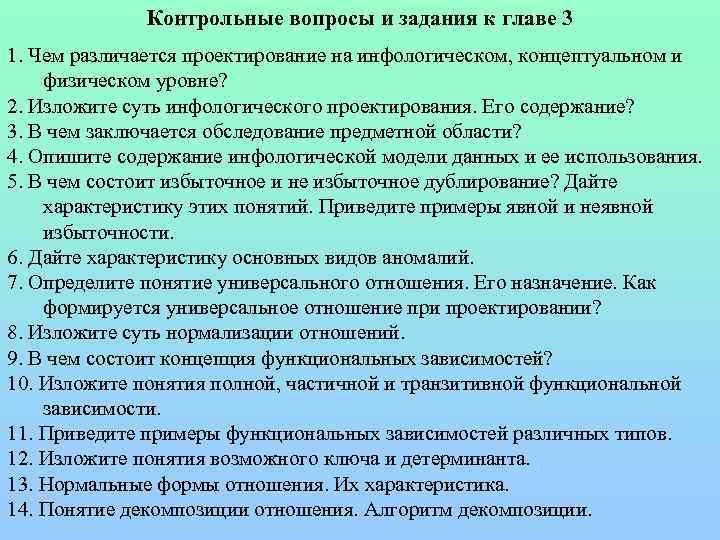 Контрольные вопросы и задания к главе 3

1. Чем различается проектирование на инфологическом, концептуальном и физическом уровне?
2. Изложите суть инфологического проектирования. Его содержание?
3. В чем заключается обследование предметной области?
4. Опишите содержание инфологической модели данных и ее использования.
5. В чем состоит избыточное и не избыточное дублирование? Дайте характеристику этих понятий. Приведите примеры явной и неявной избыточности.
6. Дайте характеристику основных видов аномалий.
7. Определите понятие универсального отношения. Его назначение. Как формируется универсальное отношение при проектировании?
8. Изложите суть нормализации отношений.
9. В чем состоит концепция функциональных зависимостей?
10. Изложите понятия полной, частичной и транзитивной функциональной зависимости.
11. Приведите примеры функциональных зависимостей различных типов.
12. Изложите понятия возможного ключа и детерминанта.
13. Нормальные формы отношения. Их характеристика.
14. Понятие декомпозиции отношения. Алгоритм декомпозиции.